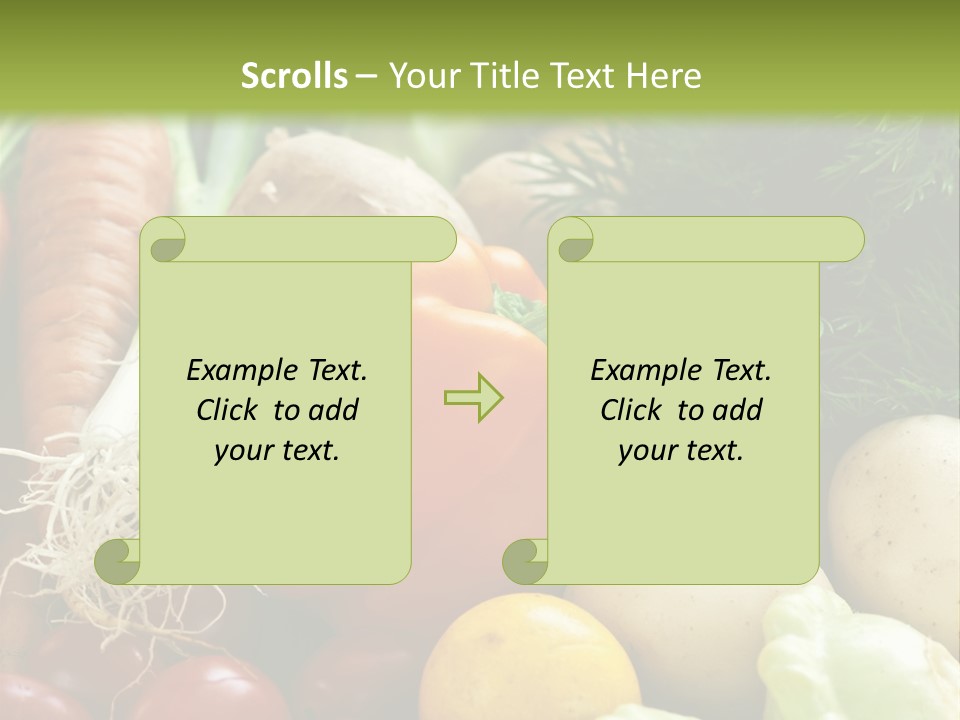 Scrolls – Your Title Text Here

Example Text. Click to add your text.

Example Text. Click to add your text.